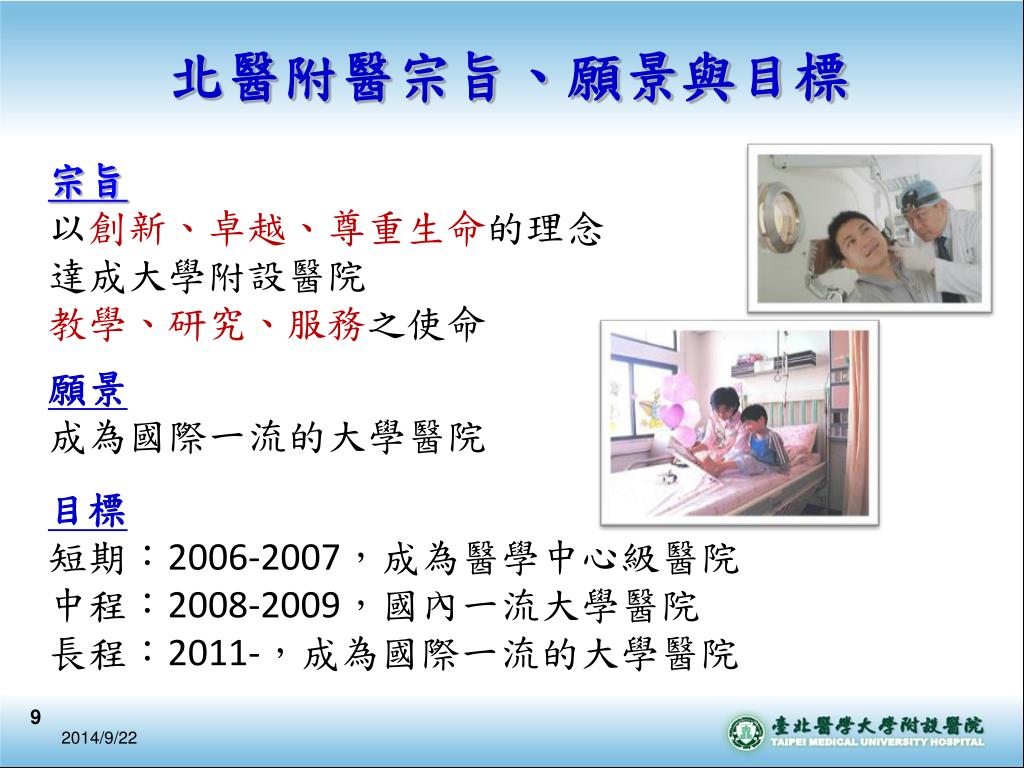 北醫附醫宗旨、願景與目標

宗旨
以創新、卓越、尊重生命的理念
達成大學附設醫院
教學、研究、服務之使命

願景
成為國際一流的大學醫院

目標
短期：2006-2007，成為醫學中心級醫院
中程：2008-2009，國內一流大學醫院
長程：2011-，成為國際一流的大學醫院

9
2014/9/22

臺北醫學大學附設醫院
TAIPEI MEDICAL UNIVERSITY HOSPITAL